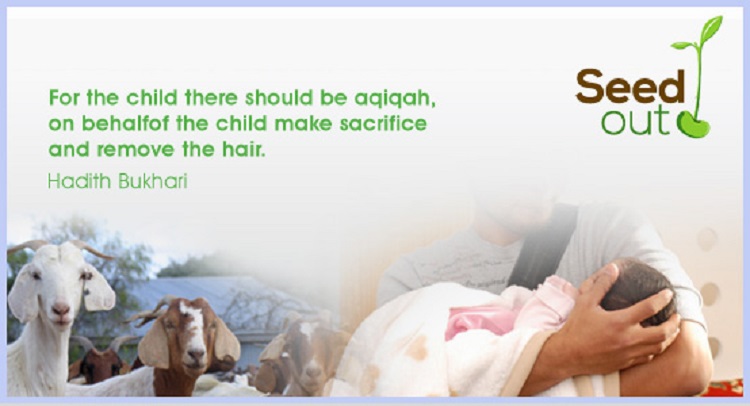 For the child there should be aqiqah, on behalfof the child make sacrifice and remove the hair.

Hadith Bukhari

Seed out